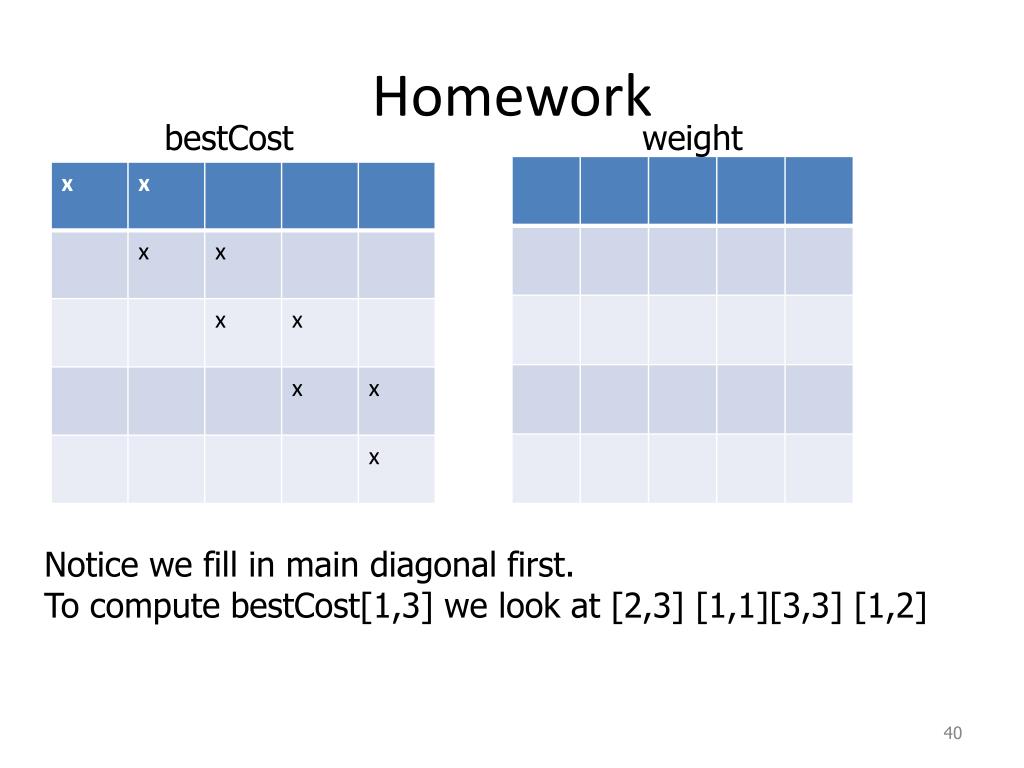 Homework

bestCost

| x | x |  |  |  |
|---|---|---|---|---|
|  | x | x |  |  |
|  |  | x | x |  |
|  |  |  | x | x |
|  |  |  |  | x |

weight

|  |  |  |  |  |
|---|---|---|---|---|
|  |  |  |  |  |
|  |  |  |  |  |
|  |  |  |  |  |
|  |  |  |  |  |

Notice we fill in main diagonal first.
To compute bestCost[1,3] we look at [2,3] [1,1][3,3] [1,2]

40